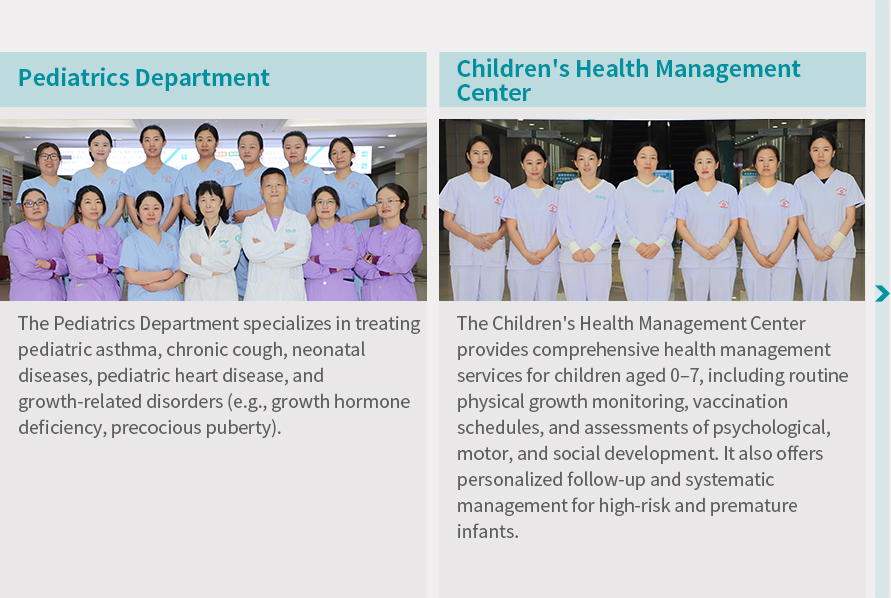 Pediatrics Department

The Pediatrics Department specializes in treating pediatric asthma, chronic cough, neonatal diseases, pediatric heart disease, and growth-related disorders (e.g., growth hormone deficiency, precocious puberty).

Children's Health Management Center

The Children's Health Management Center provides comprehensive health management services for children aged 0–7, including routine physical growth monitoring, vaccination schedules, and assessments of psychological, motor, and social development. It also offers personalized follow-up and systematic management for high-risk and premature infants.